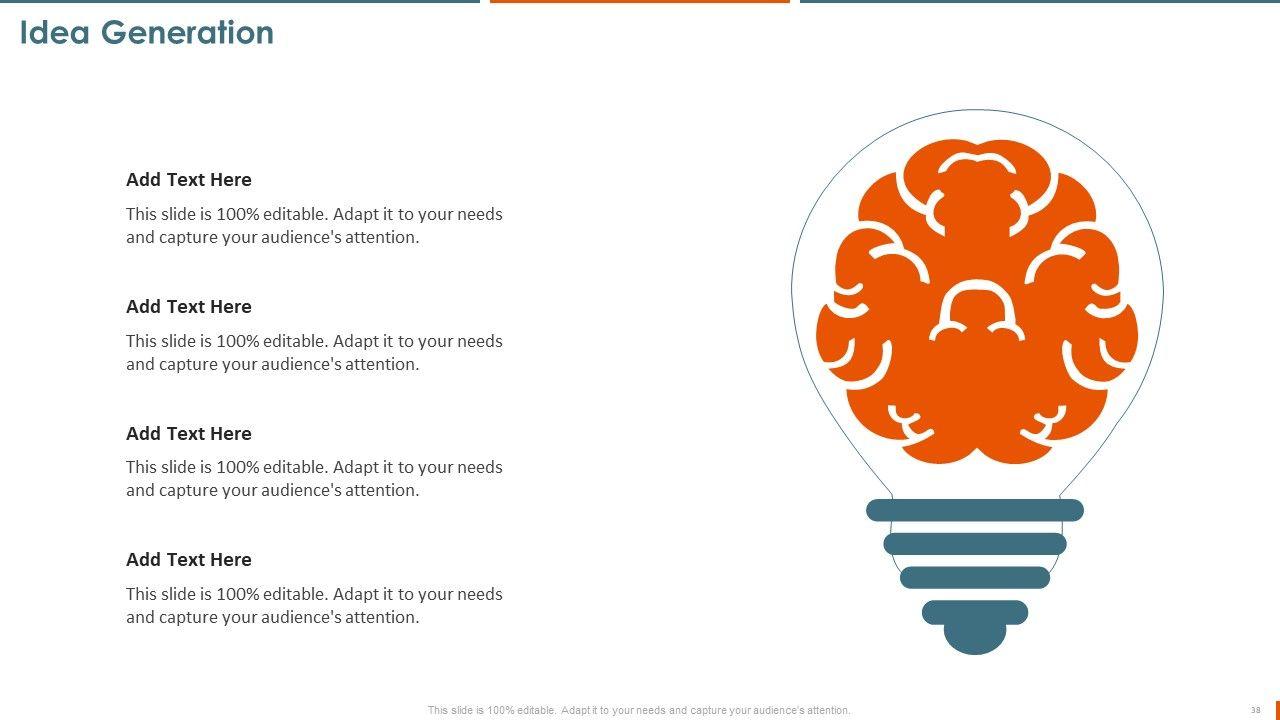 Idea Generation

Add Text Here

This slide is 100% editable. Adapt it to your needs and capture your audience's attention.

Add Text Here

This slide is 100% editable. Adapt it to your needs and capture your audience's attention.

Add Text Here

This slide is 100% editable. Adapt it to your needs and capture your audience's attention.

Add Text Here

This slide is 100% editable. Adapt it to your needs and capture your audience's attention.

This slide is 100% editable. Adapt it to your needs and capture your audience's attention.

38